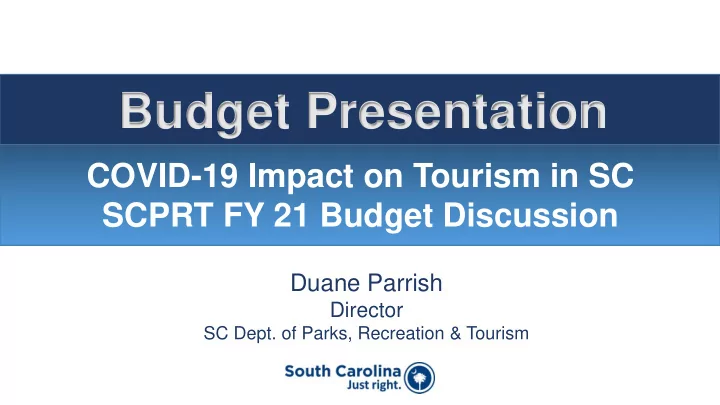 Budget Presentation

COVID-19 Impact on Tourism in SC
SCPRT FY 21 Budget Discussion

Duane Parrish
Director
SC Dept. of Parks, Recreation & Tourism

South Carolina
Just right.